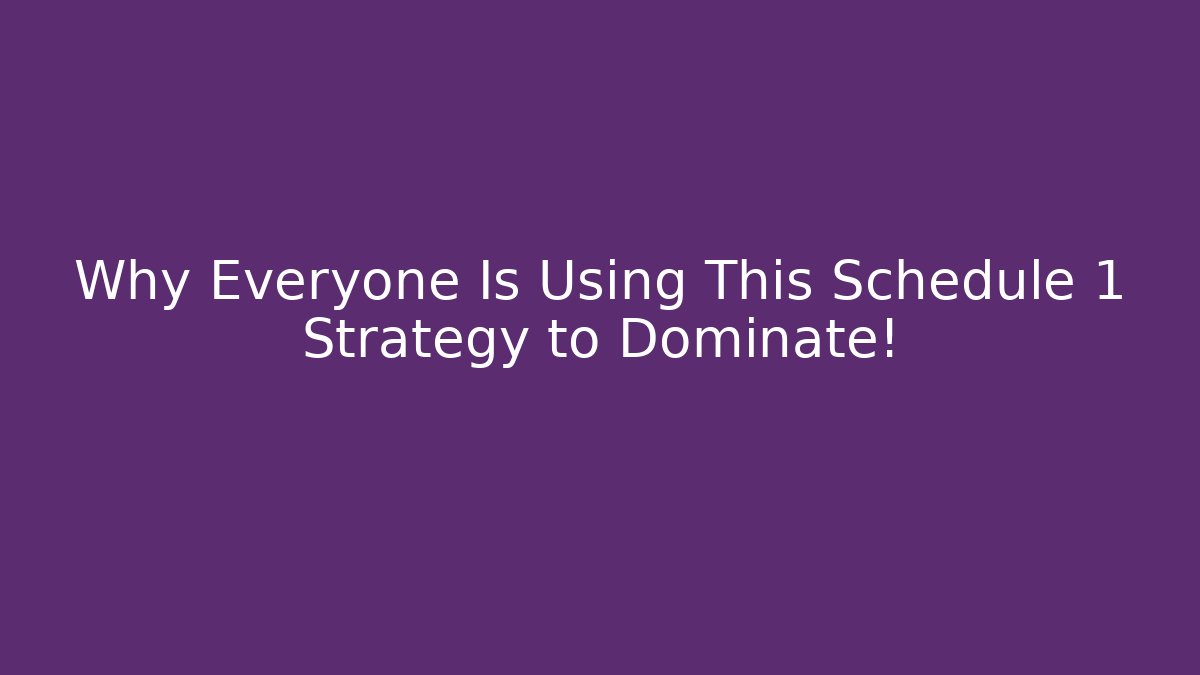 Why Everyone Is Using This Schedule 1 Strategy to Dominate!